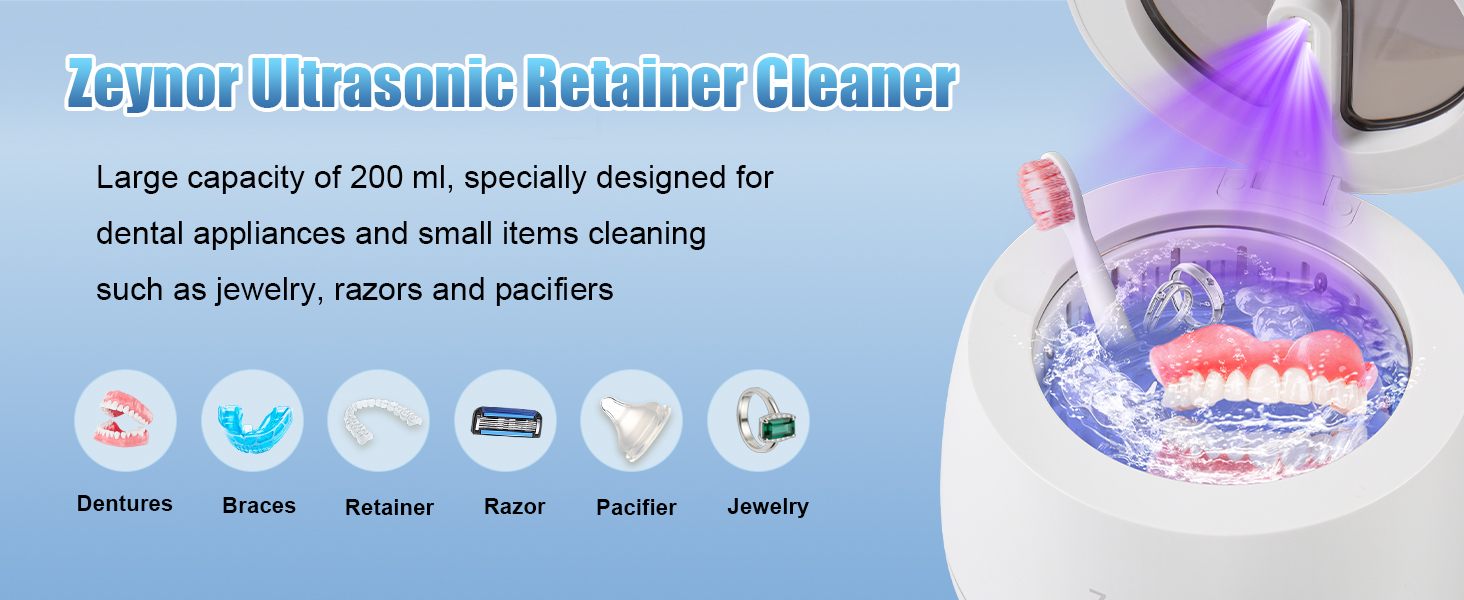 Zeynor Ultrasonic Retainer Cleaner

Large capacity of 200 ml, specially designed for dental appliances and small items cleaning such as jewelry, razors and pacifiers

Dentures

Braces

Retainer

Razor

Pacifier

Jewelry